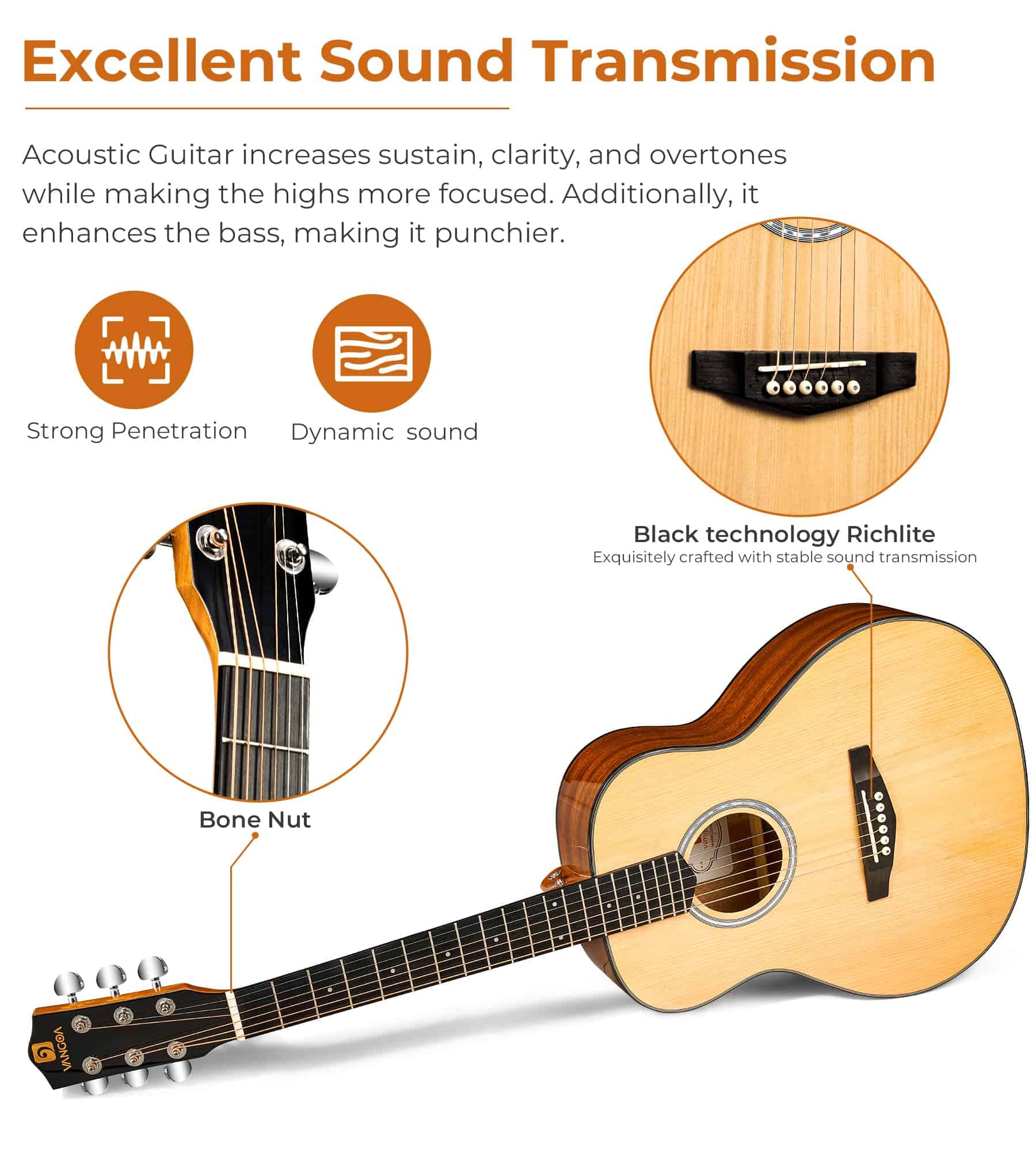 Excellent Sound Transmission

Acoustic Guitar increases sustain, clarity, and overtones while making the highs more focused. Additionally, it enhances the bass, making it punchier.

Strong Penetration

Dynamic sound

Black technology Richlite
Exquisitely crafted with stable sound transmission

Bone Nut

VANGOA